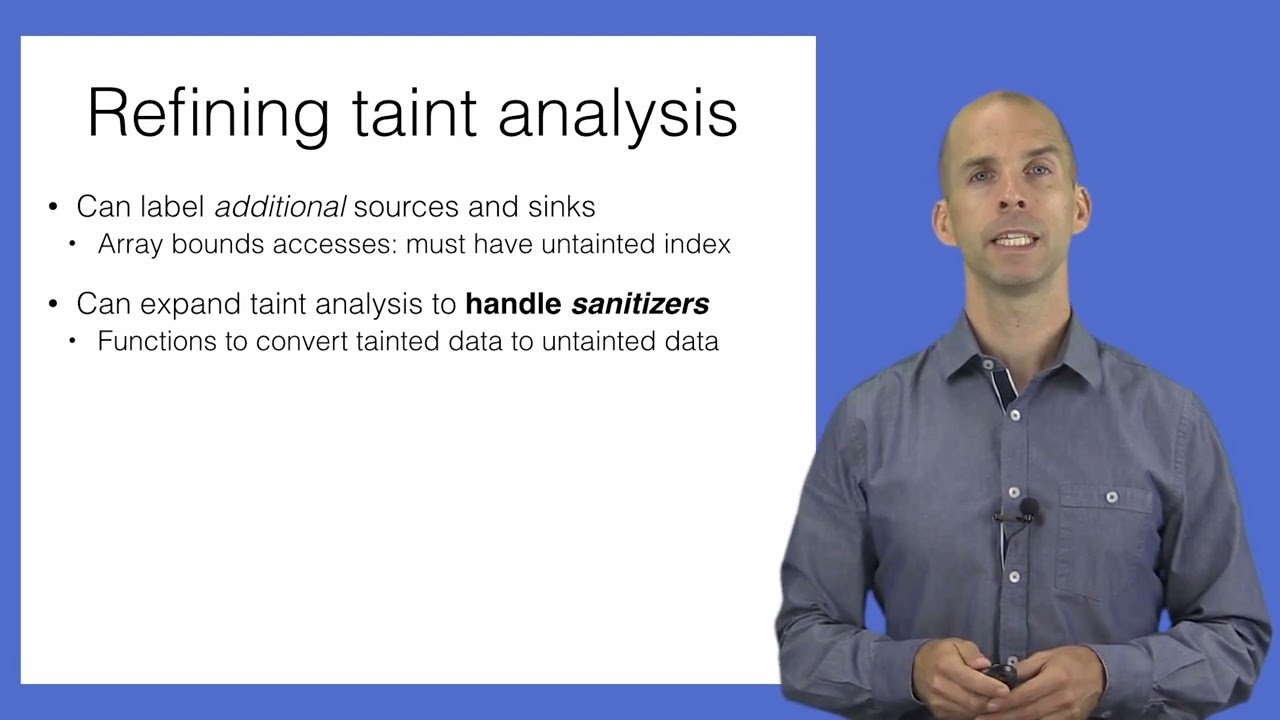 Refining taint analysis

• Can label additional sources and sinks
  • Array bounds accesses: must have untainted index

• Can expand taint analysis to handle sanitizers
  • Functions to convert tainted data to untainted data